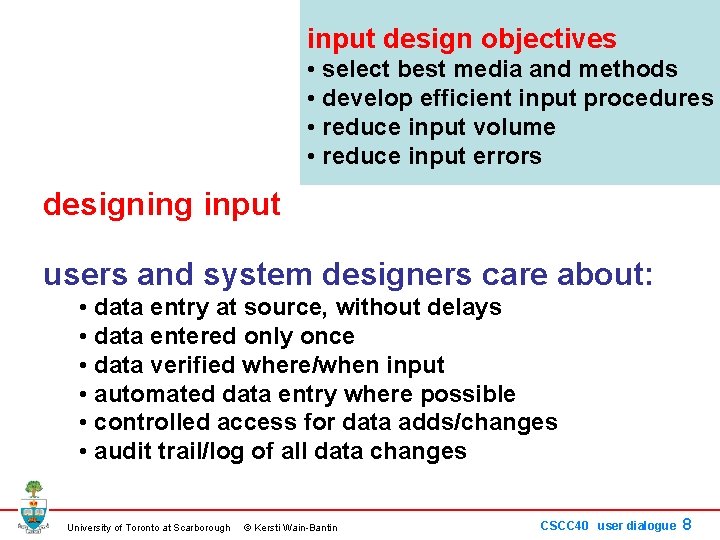 input design objectives
• select best media and methods
• develop efficient input procedures
• reduce input volume
• reduce input errors

designing input

users and system designers care about:
• data entry at source, without delays
• data entered only once
• data verified where/when input
• automated data entry where possible
• controlled access for data adds/changes
• audit trail/log of all data changes

University of Toronto at Scarborough © Kersti Wain-Bantin

CSCC40 user dialogue 8